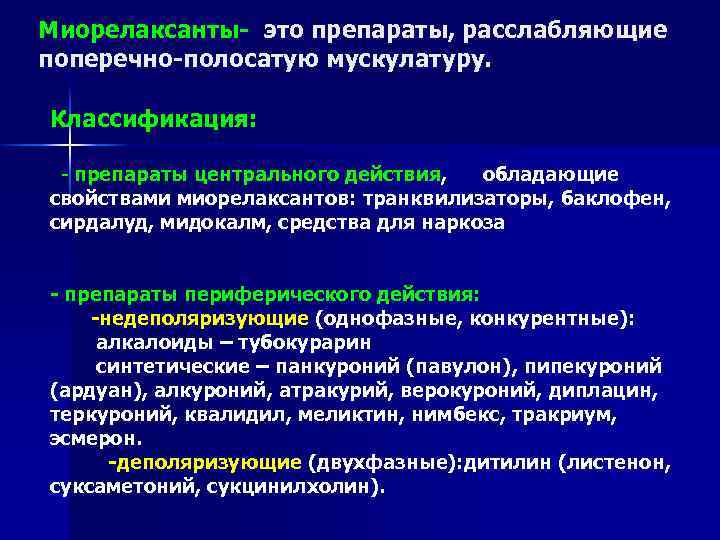 Миорелаксанты- это препараты, расслабляющие поперечно-полосатую мускулатуру.

Классификация:

- препараты центрального действия, обладающие свойствами миорелаксантов: транквилизаторы, баклофен, сирдалуд, мидокалм, средства для наркоза

- препараты периферического действия:
-недеполяризующие (однофазные, конкурентные):
алкалоиды – тубокурарин
синтетические – панкуроний (павулон), пипекуроний (ардуан), алкуроний, атракурий, верокуроний, диплацин, теркуроний, квалидил, меликтин, нимбекс, тракриум, эсмерон.
-деполяризующие (двухфазные):дитилин (листенон, суксаметоний, сукцинилхолин).